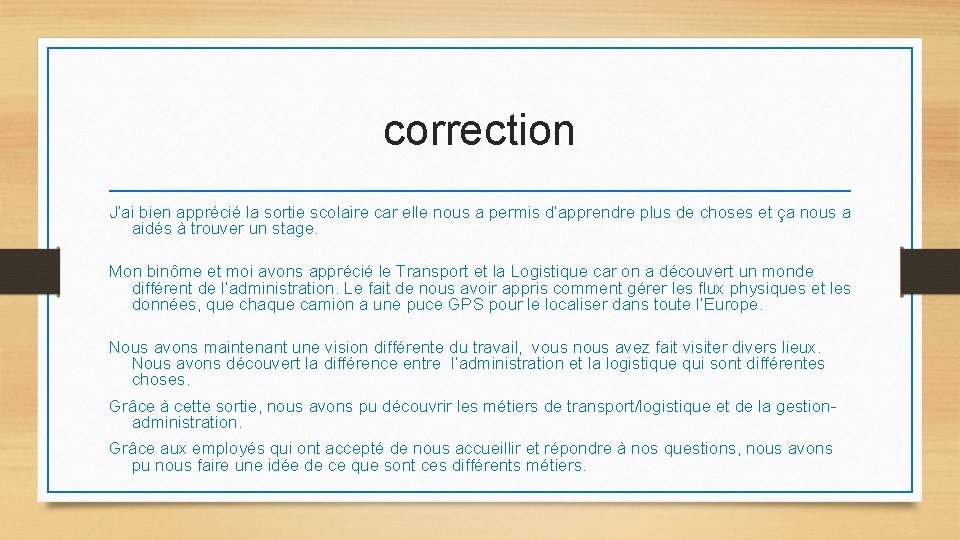 correction

J'ai bien apprécié la sortie scolaire car elle nous a permis d'apprendre plus de choses et ça nous a aidés à trouver un stage.

Mon binôme et moi avons apprécié le Transport et la Logistique car on a découvert un monde différent de l'administration. Le fait de nous avoir appris comment gérer les flux physiques et les données, que chaque camion a une puce GPS pour le localiser dans toute l'Europe.

Nous avons maintenant une vision différente du travail, vous nous avez fait visiter divers lieux. Nous avons découvert la différence entre l'administration et la logistique qui sont différentes choses.

Grâce à cette sortie, nous avons pu découvrir les métiers de transport/logistique et de la gestion-administration.

Grâce aux employés qui ont accepté de nous accueillir et répondre à nos questions, nous avons pu nous faire une idée de ce que sont ces différents métiers.